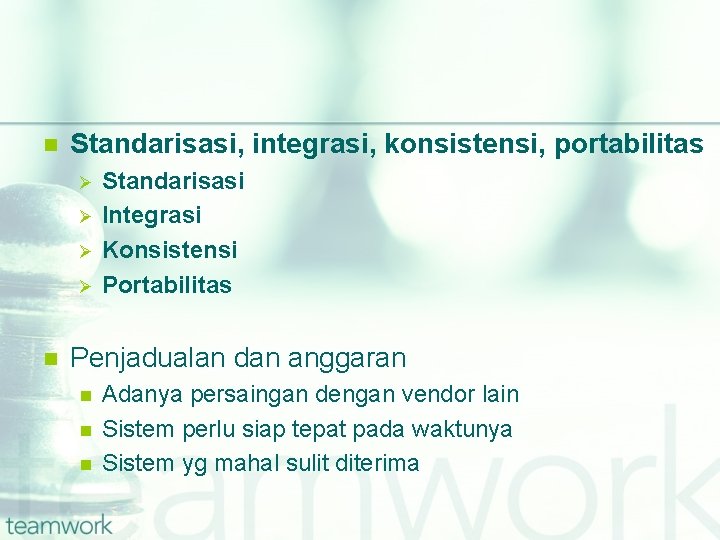 Standarisasi, integrasi, konsistensi, portabilitas
Standarisasi
Integrasi
Konsistensi
Portabilitas

Penjadualan dan anggaran
Adanya persaingan dengan vendor lain
Sistem perlu siap tepat pada waktunya
Sistem yg mahal sulit diterima

teamwork

teamwork